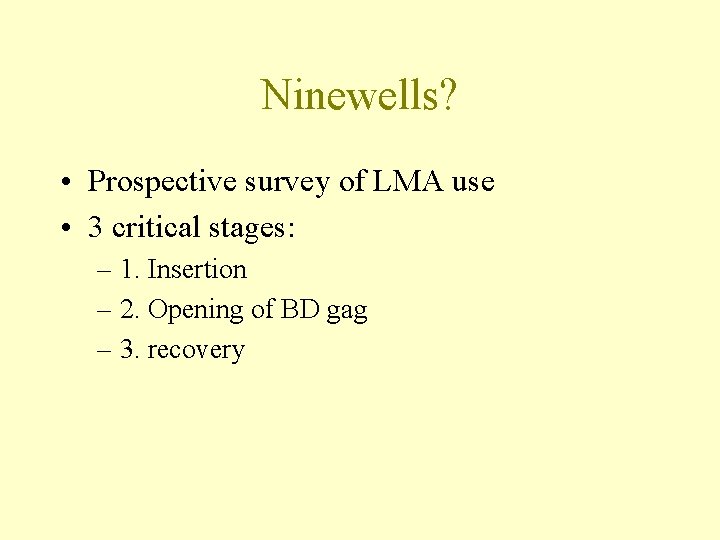 Ninewells?

• Prospective survey of LMA use
• 3 critical stages:
– 1. Insertion
– 2. Opening of BD gag
– 3. recovery